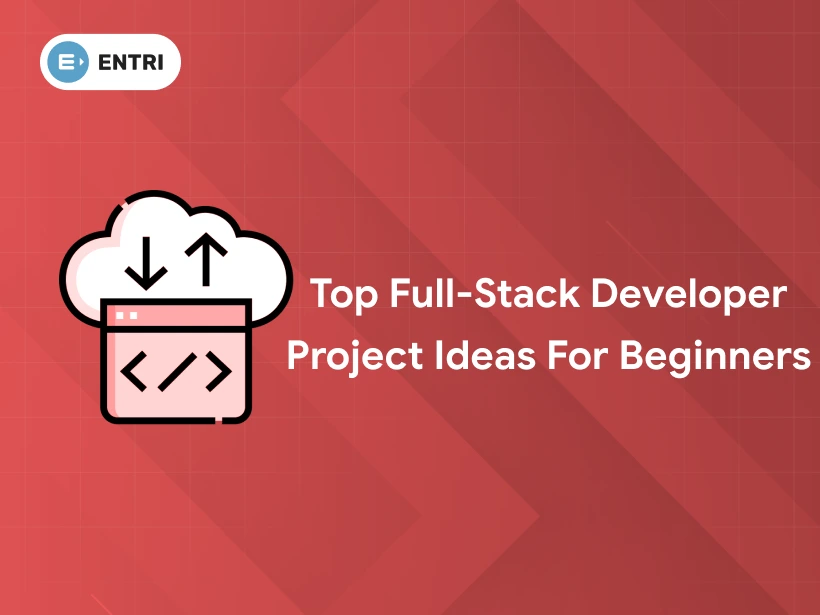 ENTRI

Top Full-Stack Developer Project Ideas For Beginners